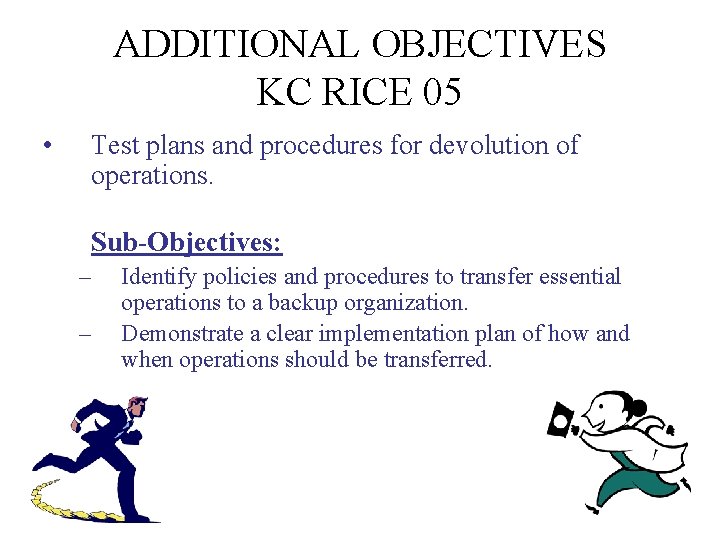 ADDITIONAL OBJECTIVES
KC RICE 05

• Test plans and procedures for devolution of operations.

Sub-Objectives:

– Identify policies and procedures to transfer essential operations to a backup organization.
– Demonstrate a clear implementation plan of how and when operations should be transferred.